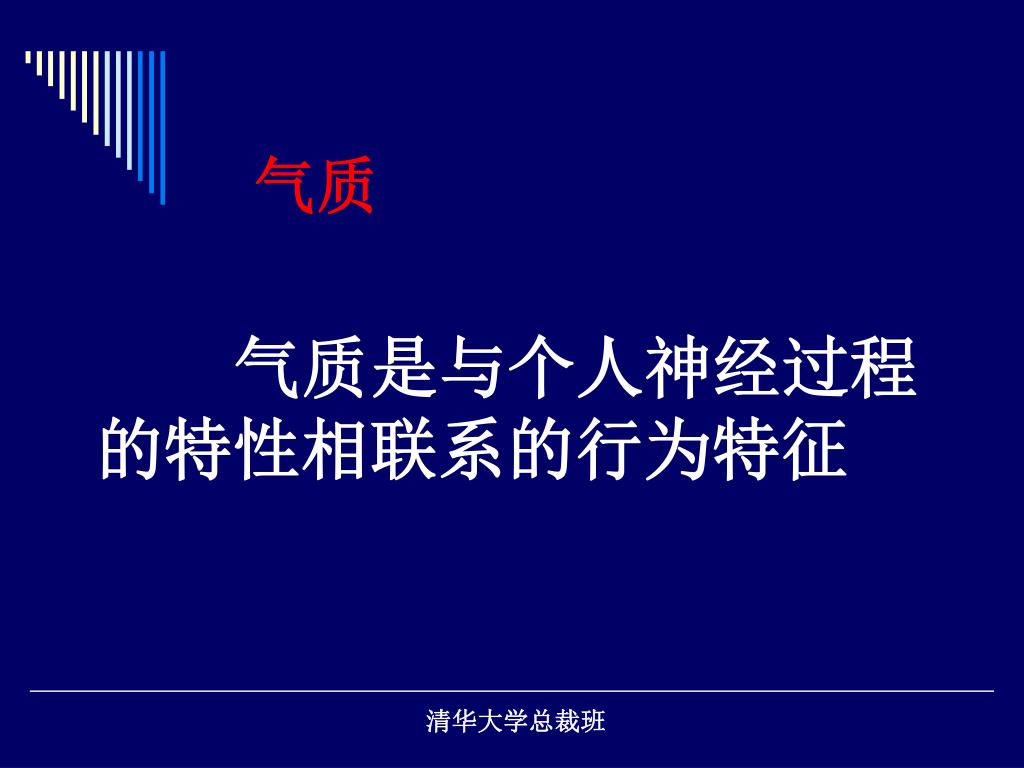 气质

气质是与个人神经过程的特性相联系的行为特征

清华大学总裁班